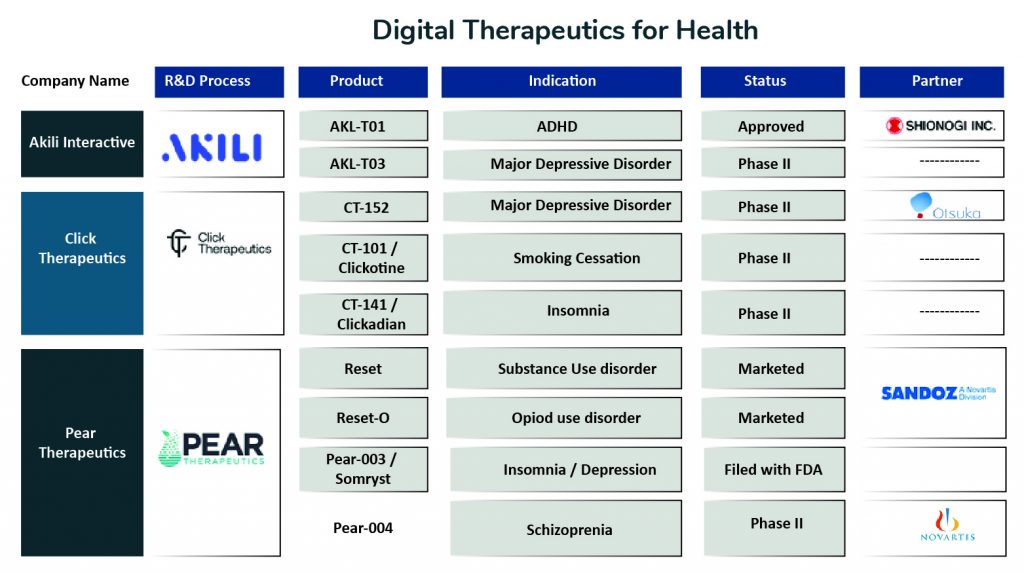 Digital Therapeutics for Health

| Company Name | R&D Process | Product | Indication | Status | Partner |
|---|---|---|---|---|---|
| Akili Interactive | AKILI | AKL-T01 | ADHD | Approved | SHIONOGI INC. |
| | | AKL-T03 | Major Depressive Disorder | Phase II | ------------ |
| Click Therapeutics | Click Therapeutics | CT-152 | Major Depressive Disorder | Phase II | Otsuka |
| | | CT-101 / Clickotine | Smoking Cessation | Phase II | ------------ |
| | | CT-141 / Clickadian | Insomnia | Phase II | ------------ |
| Pear Therapeutics | PEAR THERAPEUTICS | Reset | Substance Use disorder | Marketed | SANDOZ A Novartis Division |
| | | Reset-O | Opiod use disorder | Marketed | |
| | | Pear-003 / Somryst | Insomnia / Depression | Filed with FDA | |
| | | Pear-004 | Schizoprenia | Phase II | NOVARTIS |